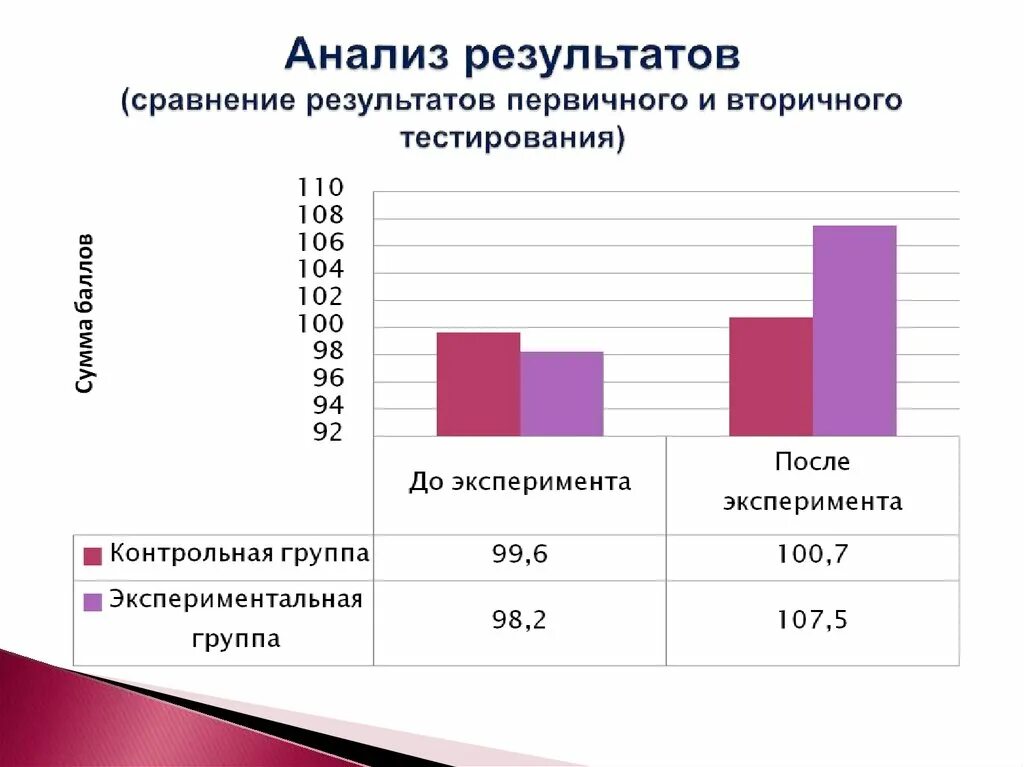 Анализ результатов
(сравнение результатов первичного и вторичного тестирования)

Сумма баллов

110
108
106
104
102
100
98
96
94
92

| | До эксперимента | После эксперимента |
|---|---|---|
| Контрольная группа | 99,6 | 100,7 |
| Экспериментальная группа | 98,2 | 107,5 |